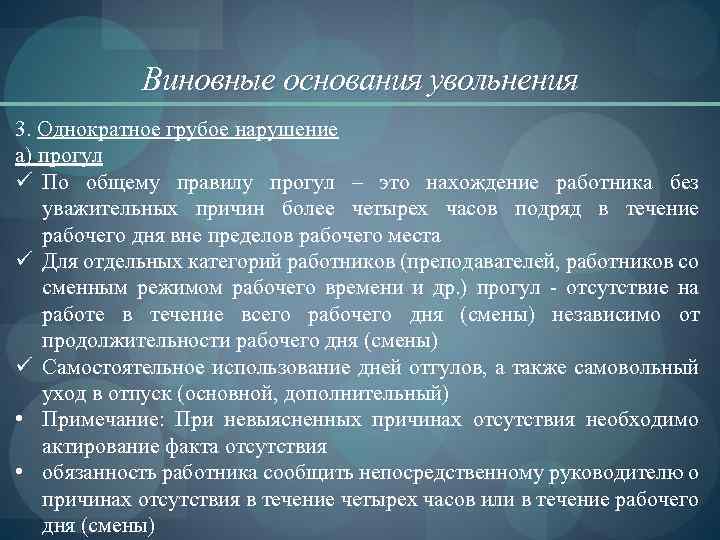 Виновные основания увольнения

3. Однократное грубое нарушение

а) прогул

✓ По общему правилу прогул – это нахождение работника без уважительных причин более четырех часов подряд в течение рабочего дня вне пределов рабочего места

✓ Для отдельных категорий работников (преподавателей, работников со сменным режимом рабочего времени и др.) прогул - отсутствие на работе в течение всего рабочего дня (смены) независимо от продолжительности рабочего дня (смены)

✓ Самостоятельное использование дней отгулов, а также самовольный уход в отпуск (основной, дополнительный)

• Примечание: При невыясненных причинах отсутствия необходимо актирование факта отсутствия

• обязанность работника сообщить непосредственному руководителю о причинах отсутствия в течение четырех часов или в течение рабочего дня (смены)